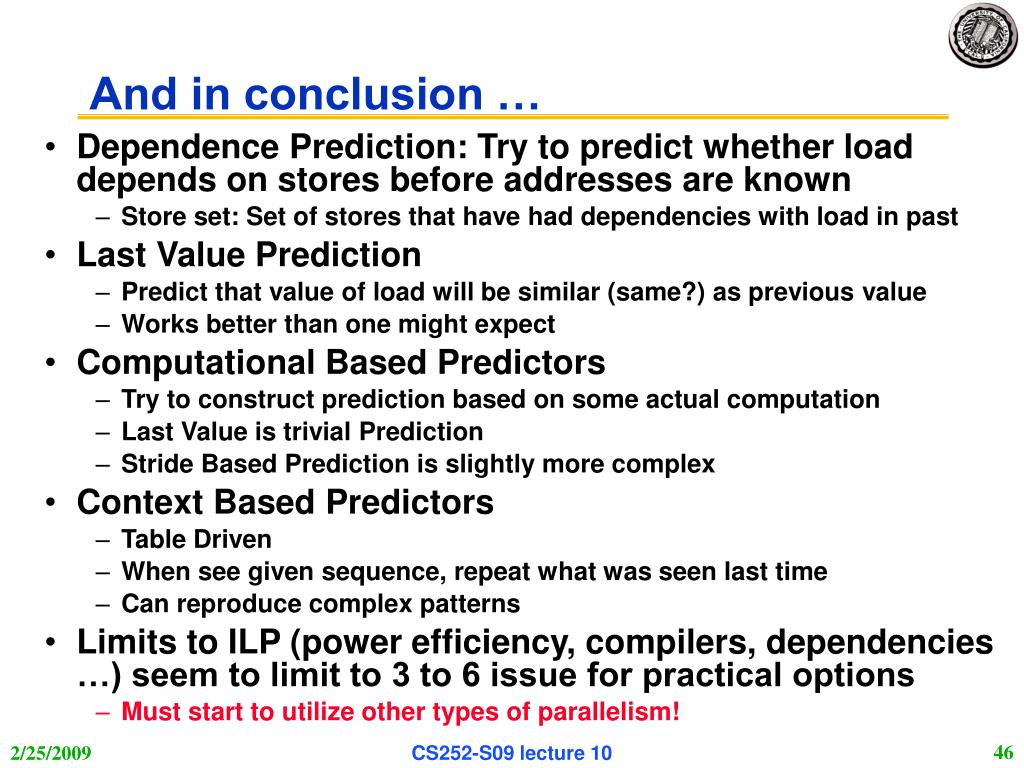 And in conclusion …

• Dependence Prediction: Try to predict whether load depends on stores before addresses are known
– Store set: Set of stores that have had dependencies with load in past
• Last Value Prediction
– Predict that value of load will be similar (same?) as previous value
– Works better than one might expect
• Computational Based Predictors
– Try to construct prediction based on some actual computation
– Last Value is trivial Prediction
– Stride Based Prediction is slightly more complex
• Context Based Predictors
– Table Driven
– When see given sequence, repeat what was seen last time
– Can reproduce complex patterns
• Limits to ILP (power efficiency, compilers, dependencies …) seem to limit to 3 to 6 issue for practical options
– Must start to utilize other types of parallelism!

2/25/2009 CS252-S09 lecture 10 46